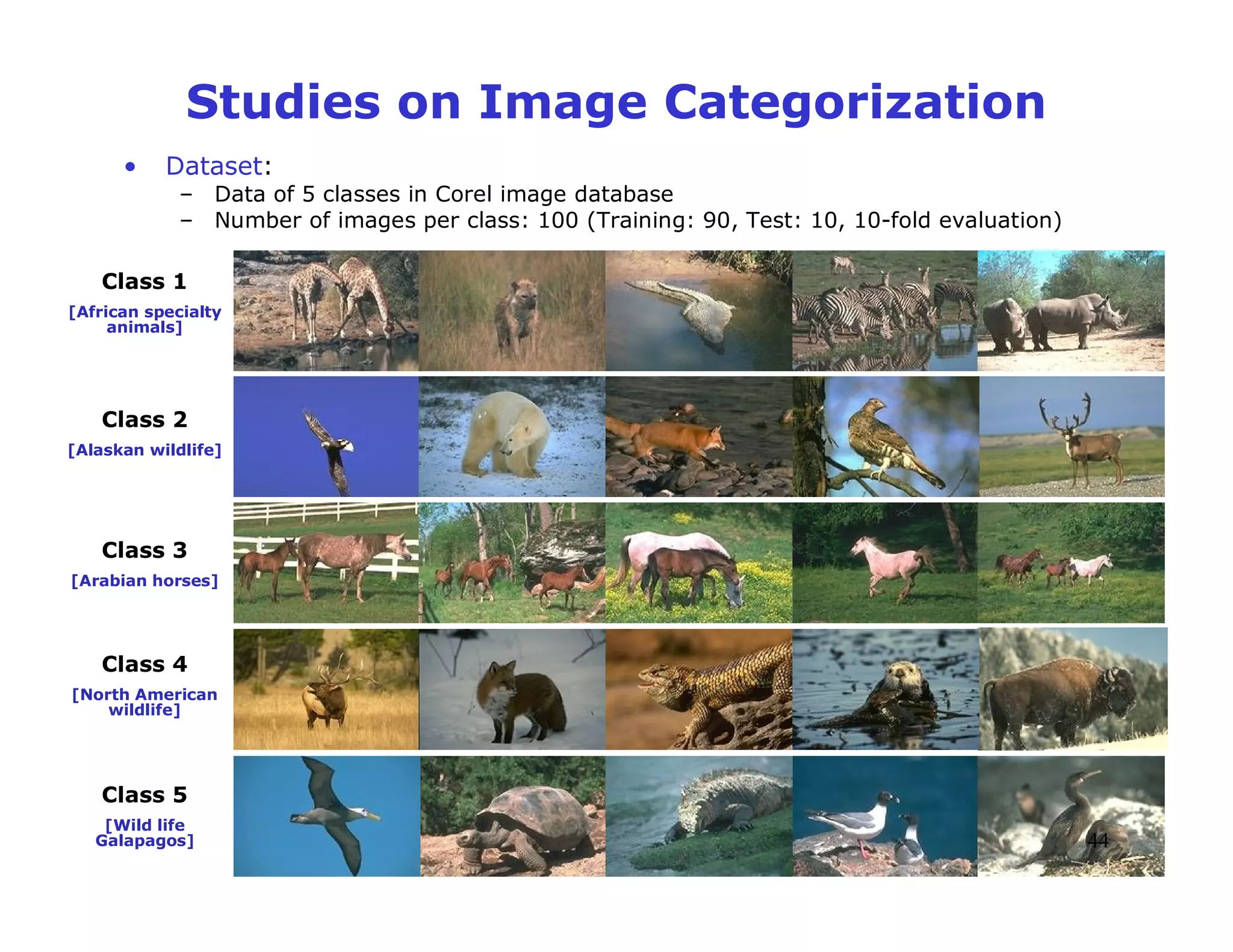 Studies on Image Categorization

• Dataset:
– Data of 5 classes in Corel image database
– Number of images per class: 100 (Training: 90, Test: 10, 10-fold evaluation)

Class 1
[African specialty animals]

Class 2
[Alaskan wildlife]

Class 3
[Arabian horses]

Class 4
[North American wildlife]

Class 5
[Wild life Galapagos]

44